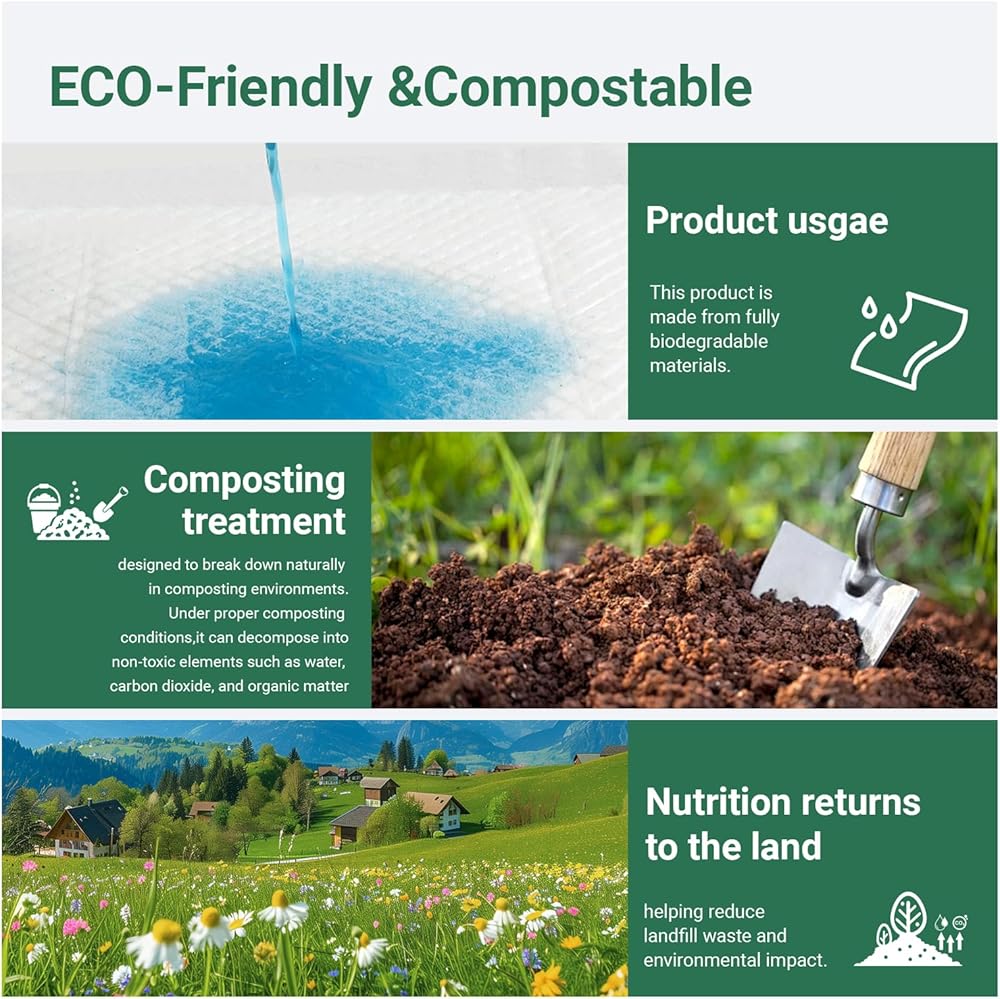 ECO-Friendly &Compostable

Product usgae

This product is made from fully biodegradable materials.

Composting treatment

designed to break down naturally in composting environments. Under proper composting conditions,it can decompose into non-toxic elements such as water, carbon dioxide, and organic matter

Nutrition returns to the land

helping reduce landfill waste and environmental impact.